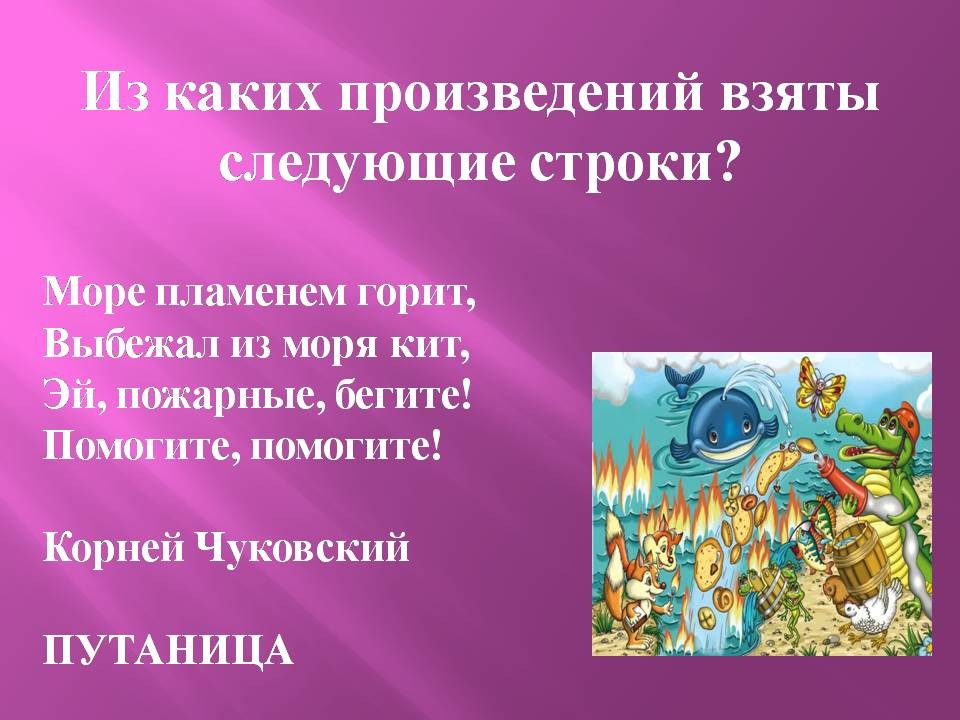 Из каких произведений взяты следующие строки?

Море пламенем горит,
Выбежал из моря кит,
Эй, пожарные, бегите!
Помогите, помогите!

Корней Чуковский

ПУТАНИЦА